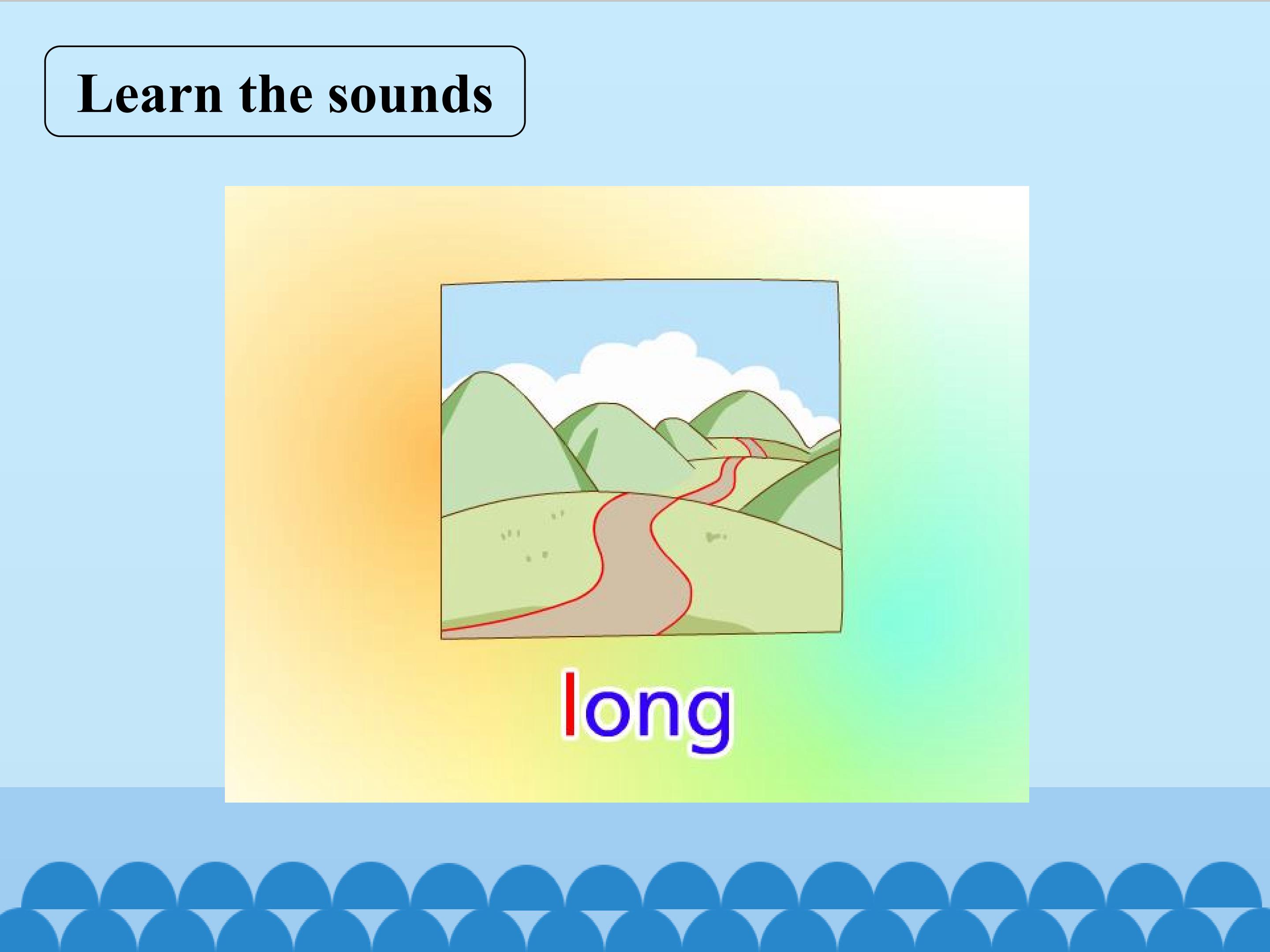 Learn the sounds

long